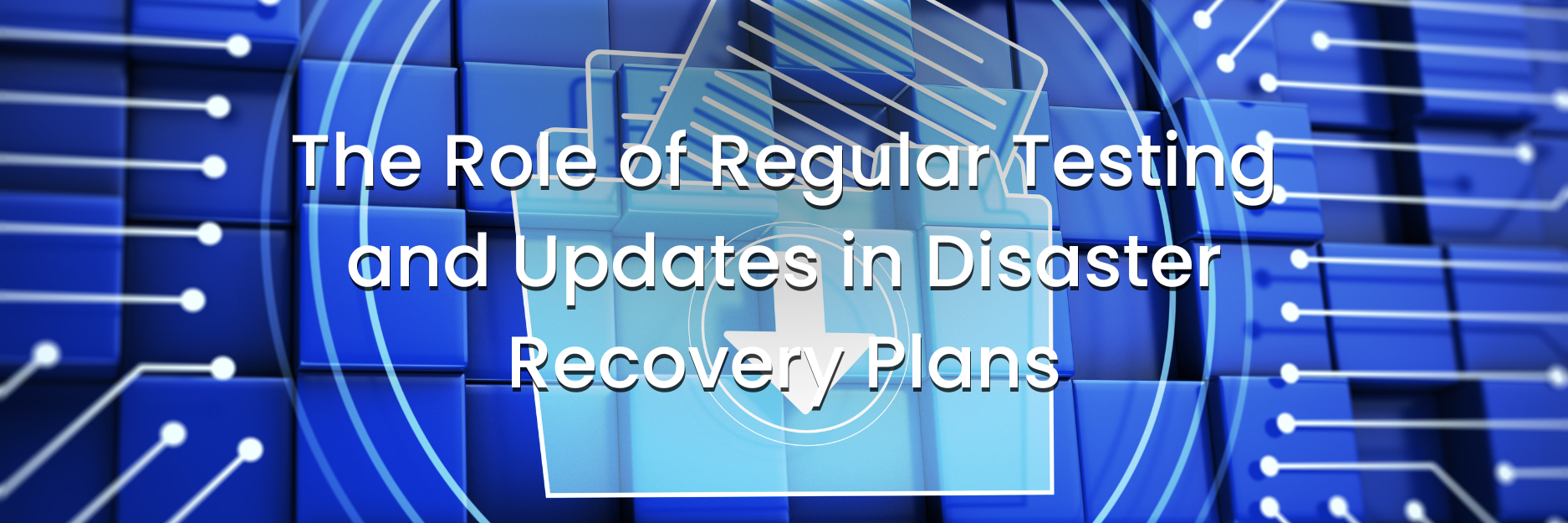 The Role of Regular Testing and Updates in Disaster Recovery Plans